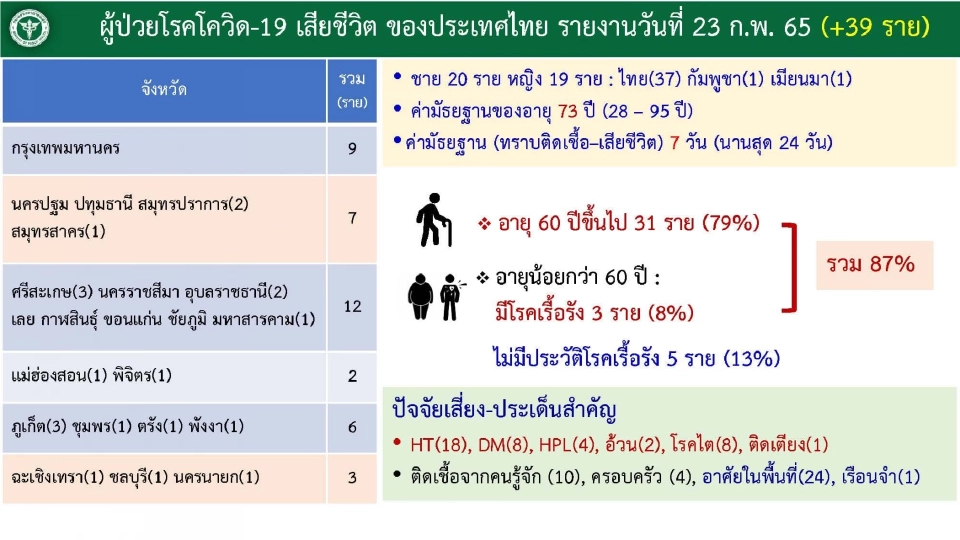 ผู้ป่วยโรคโควิด-19 เสียชีวิต ของประเทศไทย รายงานวันที่ 23 ก.พ. 65 (+39 ราย)

| จังหวัด | รวม (ราย) |
|---|---|
| กรุงเทพมหานคร | 9 |
| นครปฐม ปทุมธานี สมุทรปราการ(2) สมุทรสาคร(1) | 7 |
| ศรีสะเกษ(3) นครราชสีมา อุบลราชธานี(2) เลย กาฬสินธุ์ ขอนแก่น ชัยภูมิ มหาสารคาม(1) | 12 |
| แม่ฮ่องสอน(1) พิจิตร(1) | 2 |
| ภูเก็ต(3) ชุมพร(1) ตรัง(1) พังงา(1) | 6 |
| ฉะเชิงเทรา(1) ชลบุรี(1) นครนายก(1) | 3 |

• ชาย 20 ราย หญิง 19 ราย : ไทย(37) กัมพูชา(1) เมียนมา(1)
• ค่ามัธยฐานของอายุ 73 ปี (28 – 95 ปี)
• ค่ามัธยฐาน (ทราบติดเชื้อ–เสียชีวิต) 7 วัน (นานสุด 24 วัน)

❖ อายุ 60 ปีขึ้นไป 31 ราย (79%)
❖ อายุน้อยกว่า 60 ปี :
มีโรคเรื้อรัง 3 ราย (8%)
รวม 87%
ไม่มีประวัติโรคเรื้อรัง 5 ราย (13%)

ปัจจัยเสี่ยง-ประเด็นสำคัญ
• HT(18), DM(8), HPL(4), อ้วน(2), โรคไต(8), ติดเตียง(1)
• ติดเชื้อจากคนรู้จัก (10), ครอบครัว (4), อาศัยในพื้นที่(24), เรือนจำ(1)